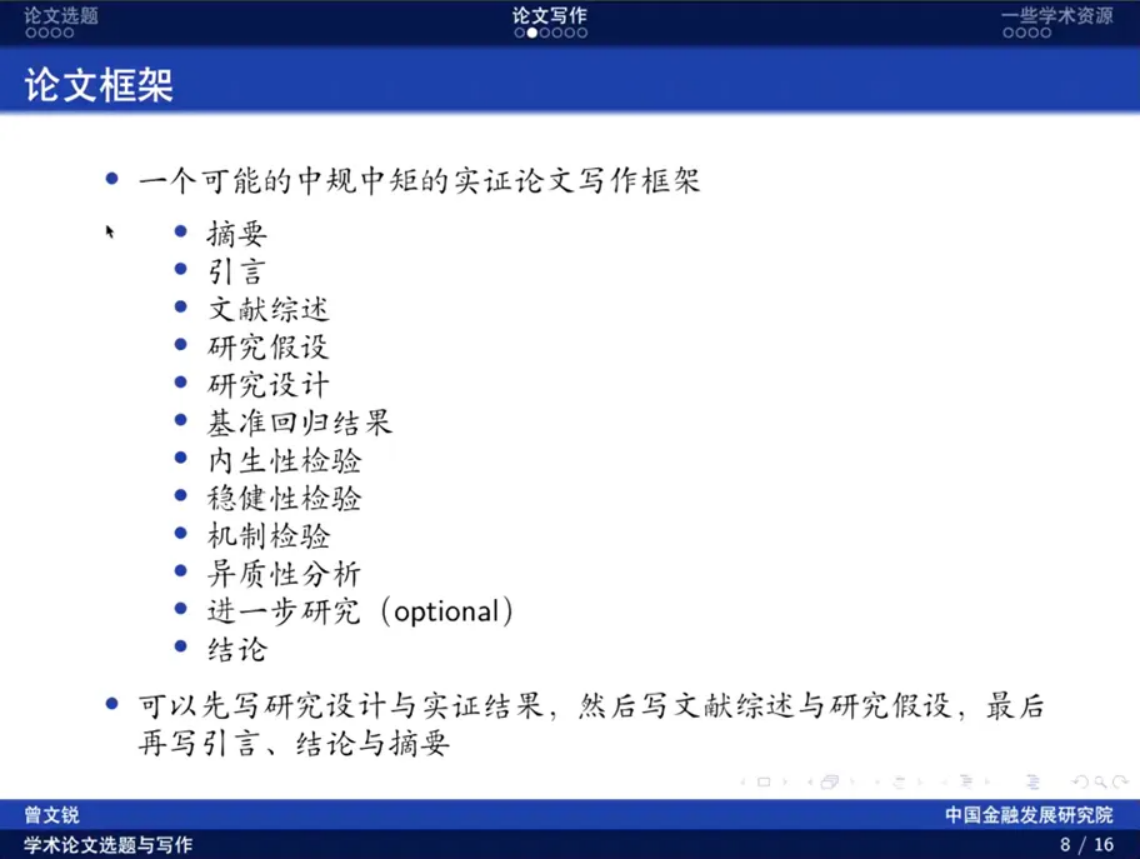 论文选题
论文写作
一些学术资源

论文框架

- 一个可能的中规中矩的实证论文写作框架
  - 摘要
  - 引言
  - 文献综述
  - 研究假设
  - 研究设计
  - 基准回归结果
  - 内生性检验
  - 稳健性检验
  - 机制检验
  - 异质性分析
  - 进一步研究（optional）
  - 结论
- 可以先写研究设计与实证结果，然后写文献综述与研究假设，最后再写引言、结论与摘要

曾文锐
中国金融发展研究院
学术论文选题与写作
8 / 16